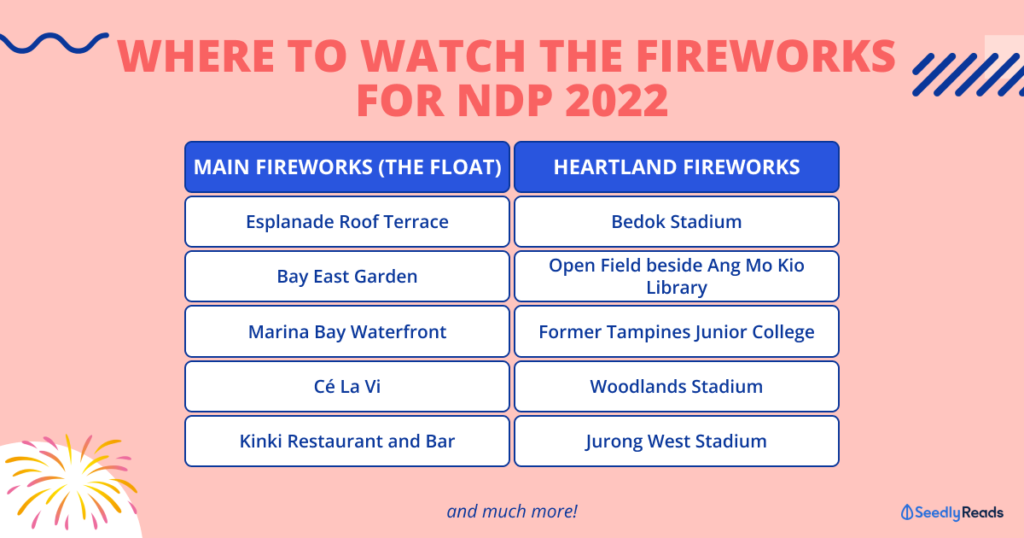 WHERE TO WATCH THE FIREWORKS FOR NDP 2022

| MAIN FIREWORKS (THE FLOAT) | HEARTLAND FIREWORKS |
|---|---|
| Esplanade Roof Terrace | Bedok Stadium |
| Bay East Garden | Open Field beside Ang Mo Kio Library |
| Marina Bay Waterfront | Former Tampines Junior College |
| Cé La Vi | Woodlands Stadium |
| Kinki Restaurant and Bar | Jurong West Stadium |

and much more!

SeedlyReads